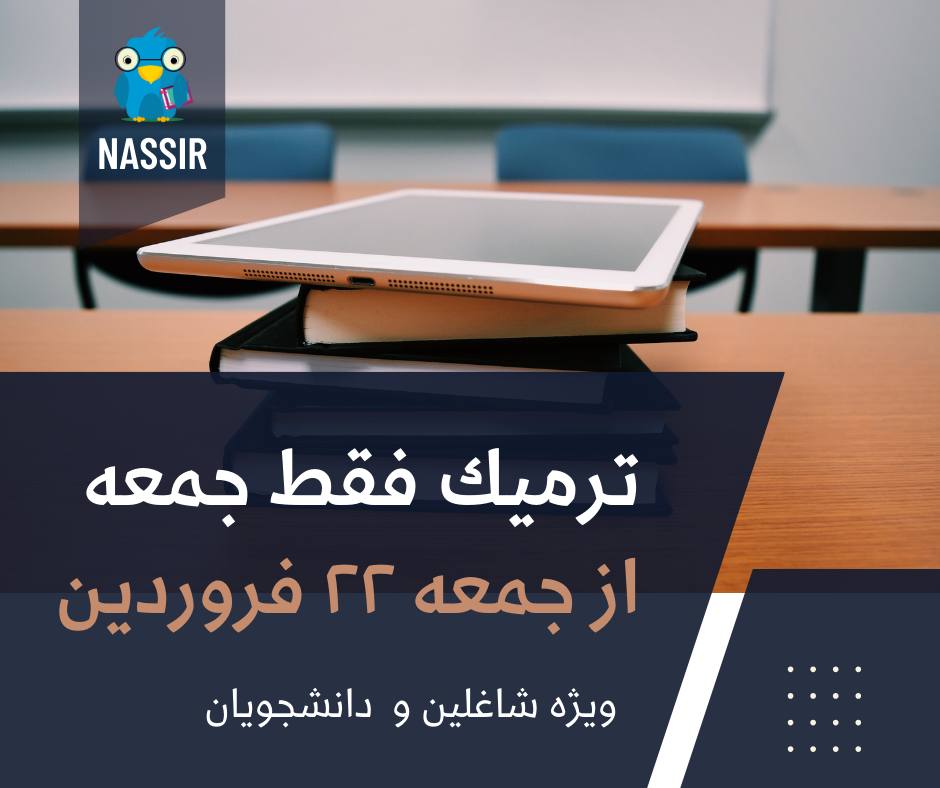 NASSIR

ترميك فقط جمعه

از جمعه ۲۲ فروردین

ویژه شاغلین و دانشجویان